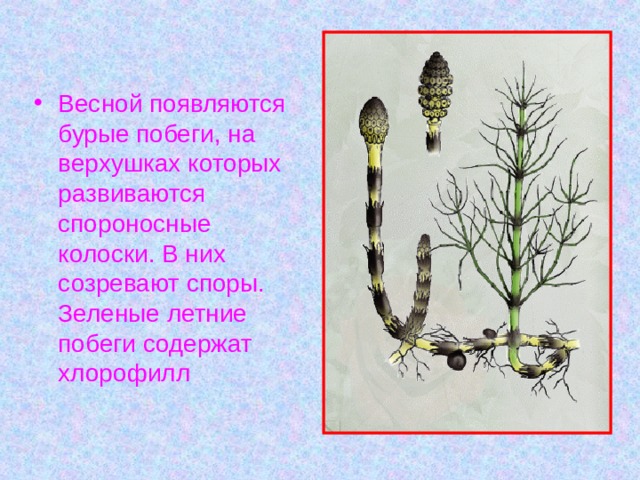 • Весной появляются бурые побеги, на верхушках которых развиваются спороносные колоски. В них созревают споры. Зеленые летние побеги содержат хлорофилл